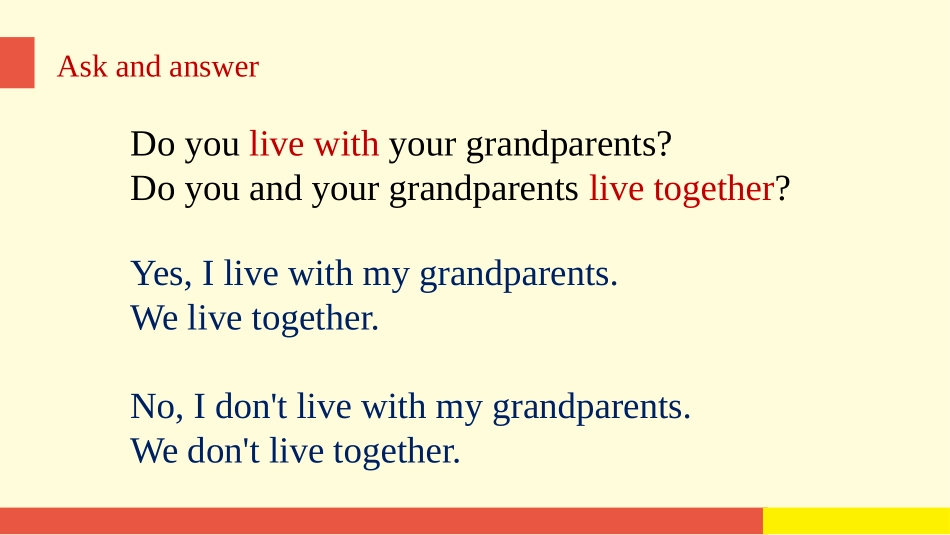 Ask and answer

Do you live with your grandparents?
Do you and your grandparents live together?

Yes, I live with my grandparents.
We live together.

No, I don't live with my grandparents.
We don't live together.